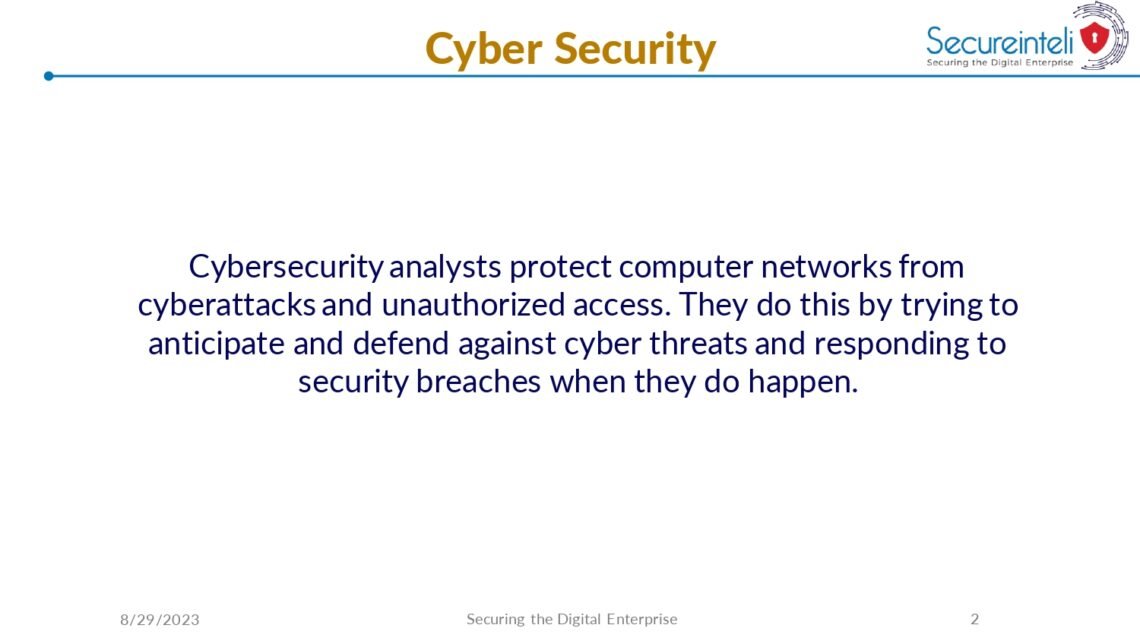 Cyber Security

Secureinteli
Securing the Digital Enterprise

Cybersecurity analysts protect computer networks from cyberattacks and unauthorized access. They do this by trying to anticipate and defend against cyber threats and responding to security breaches when they do happen.

8/29/2023
Securing the Digital Enterprise
2